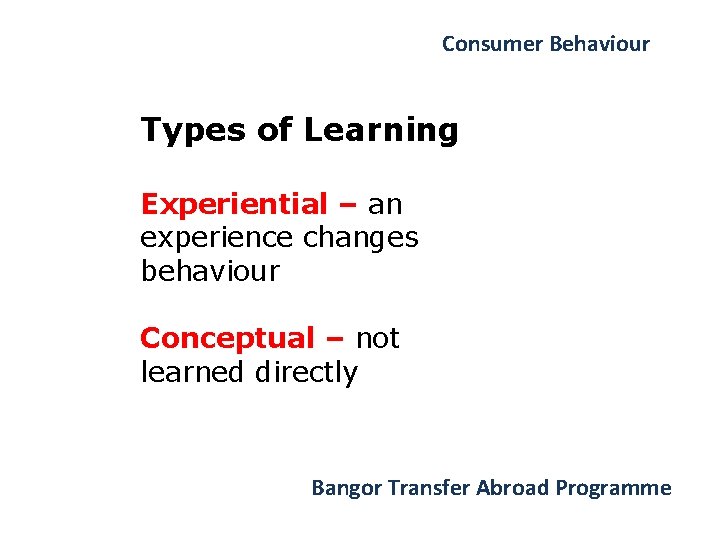 Consumer Behaviour

Types of Learning

Experiential – an experience changes behaviour

Conceptual – not learned directly

Bangor Transfer Abroad Programme